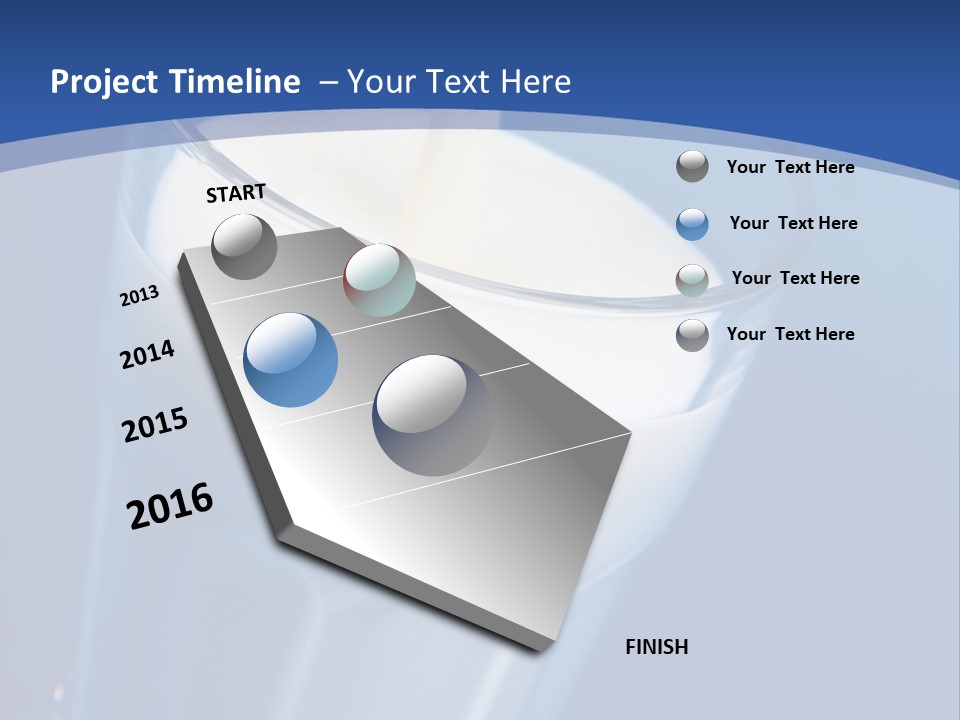 Project Timeline – Your Text Here

START

2013

2014

2015

2016

FINISH

Your Text Here

Your Text Here

Your Text Here

Your Text Here